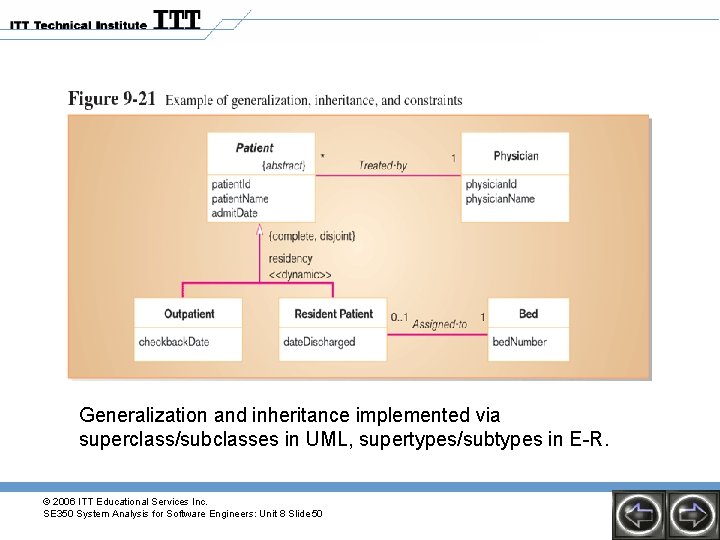 ITT Technical Institute ITT

Figure 9-21 Example of generalization, inheritance, and constraints

Patient
{abstract}
patientId
patientName
admitDate

* Treated-by 1

Physician
physicianId
physicianName

{complete, disjoint}
residency
<<dynamic>>

Outpatient
checkbackDate

Resident Patient
dateDischarged

0..1 Assigned-to 1

Bed
bedNumber

Generalization and inheritance implemented via superclass/subclasses in UML, supertypes/subtypes in E-R.

© 2006 ITT Educational Services Inc.
SE350 System Analysis for Software Engineers: Unit 8 Slide 50